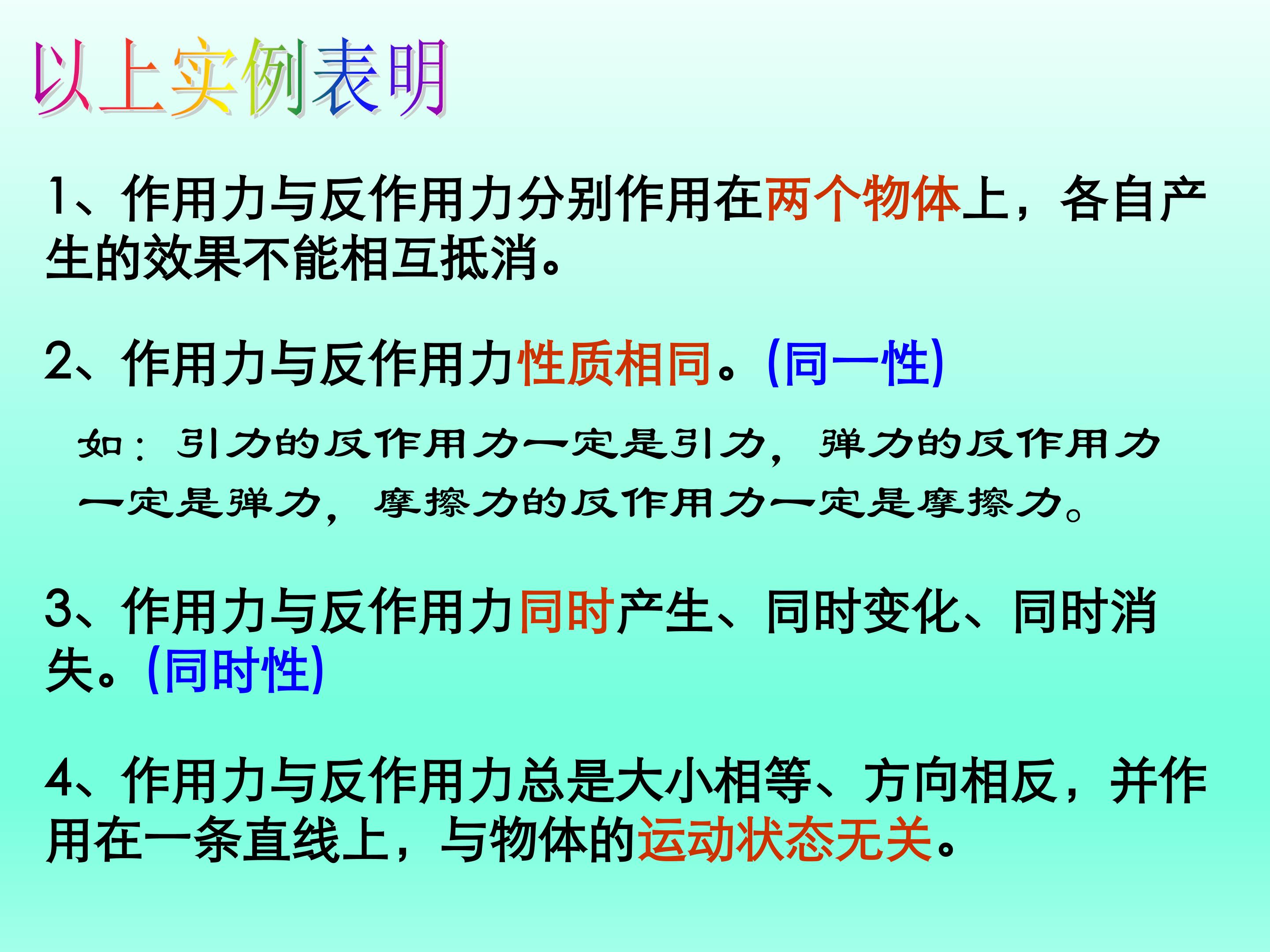 以上实例表明

1、作用力与反作用力分别作用在两个物体上，各自产生的效果不能相互抵消。

2、作用力与反作用力性质相同。(同一性)

如：引力的反作用力一定是引力，弹力的反作用力一定是弹力，摩擦力的反作用力一定是摩擦力。

3、作用力与反作用力同时产生、同时变化、同时消失。(同时性)

4、作用力与反作用力总是大小相等、方向相反，并作用在一条直线上，与物体的运动状态无关。